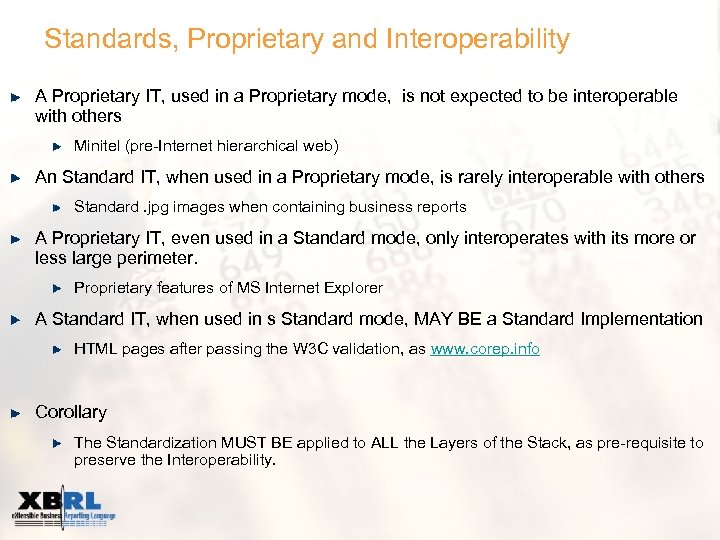 Standards, Proprietary and Interoperability

A Proprietary IT, used in a Proprietary mode, is not expected to be interoperable with others

Minitel (pre-Internet hierarchical web)

An Standard IT, when used in a Proprietary mode, is rarely interoperable with others

Standard .jpg images when containing business reports

A Proprietary IT, even used in a Standard mode, only interoperates with its more or less large perimeter.

Proprietary features of MS Internet Explorer

A Standard IT, when used in s Standard mode, MAY BE a Standard Implementation

HTML pages after passing the W3C validation, as www.corep.info

Corollary

The Standardization MUST BE applied to ALL the Layers of the Stack, as pre-requisite to preserve the Interoperability.

XBRL
eXtensible Business Reporting Language